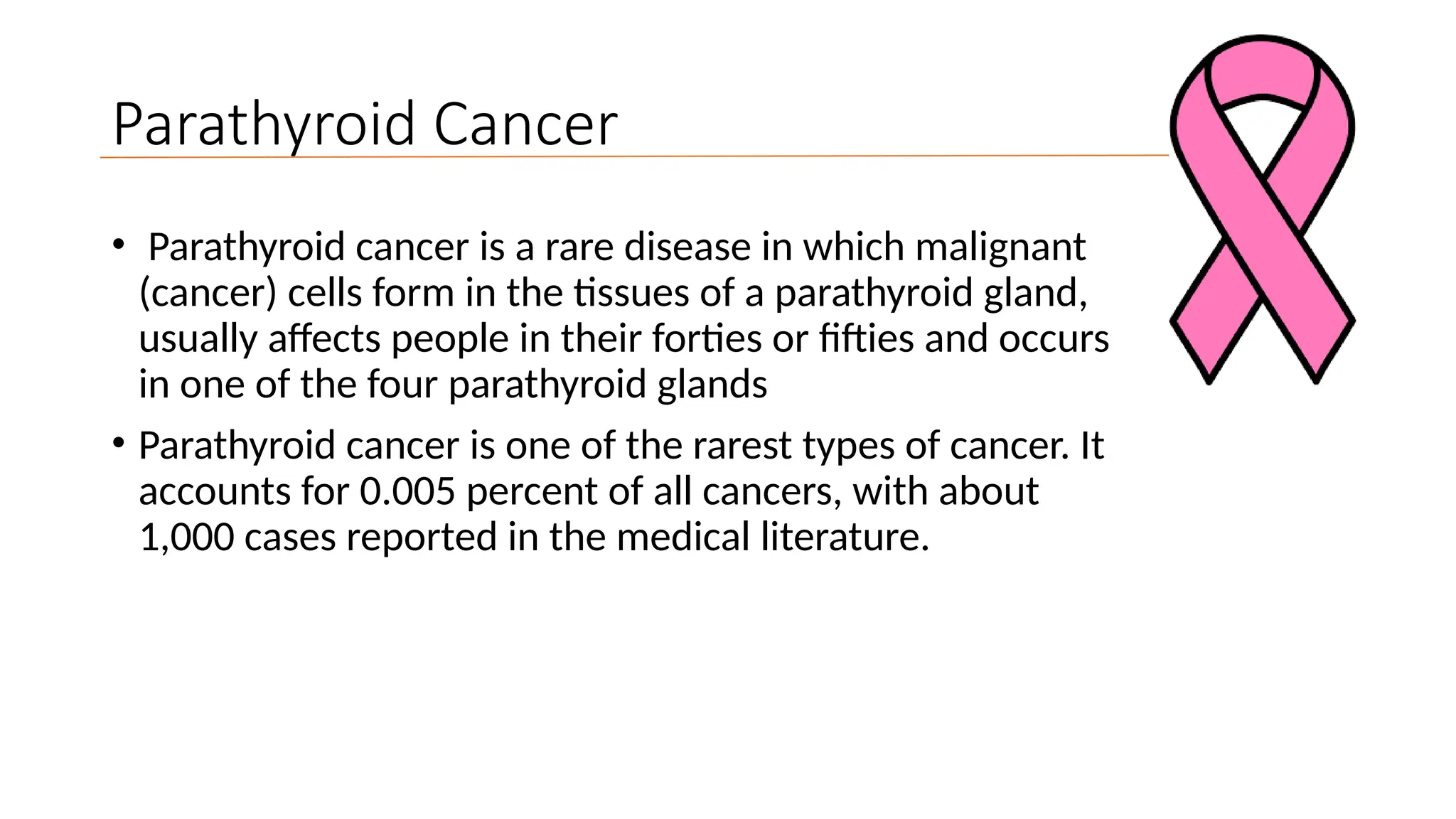 Parathyroid Cancer

• Parathyroid cancer is a rare disease in which malignant (cancer) cells form in the tissues of a parathyroid gland, usually affects people in their forties or fifties and occurs in one of the four parathyroid glands

• Parathyroid cancer is one of the rarest types of cancer. It accounts for 0.005 percent of all cancers, with about 1,000 cases reported in the medical literature.